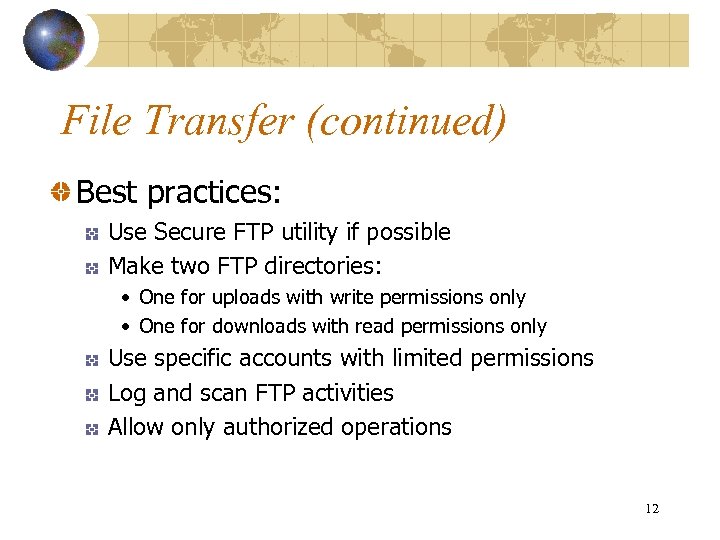 File Transfer (continued)

Best practices:

Use Secure FTP utility if possible

Make two FTP directories:

• One for uploads with write permissions only

• One for downloads with read permissions only

Use specific accounts with limited permissions

Log and scan FTP activities

Allow only authorized operations

12